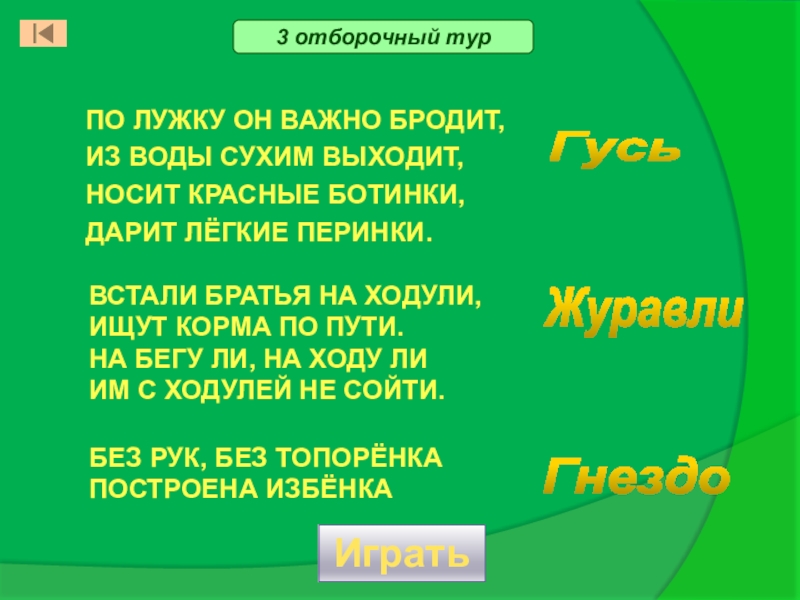 3 отборочный тур

ПО ЛУЖКУ ОН ВАЖНО БРОДИТ,
ИЗ ВОДЫ СУХИМ ВЫХОДИТ,
НОСИТ КРАСНЫЕ БОТИНКИ,
ДАРИТ ЛЁГКИЕ ПЕРИНКИ.

Гусь

ВСТАЛИ БРАТЬЯ НА ХОДУЛИ,
ИЩУТ КОРМА ПО ПУТИ.
НА БЕГУ ЛИ, НА ХОДУ ЛИ
ИМ С ХОДУЛЕЙ НЕ СОЙТИ.

Журавли

БЕЗ РУК, БЕЗ ТОПОРЁНКА
ПОСТРОЕНА ИЗБЁНКА

Гнездо

Играть